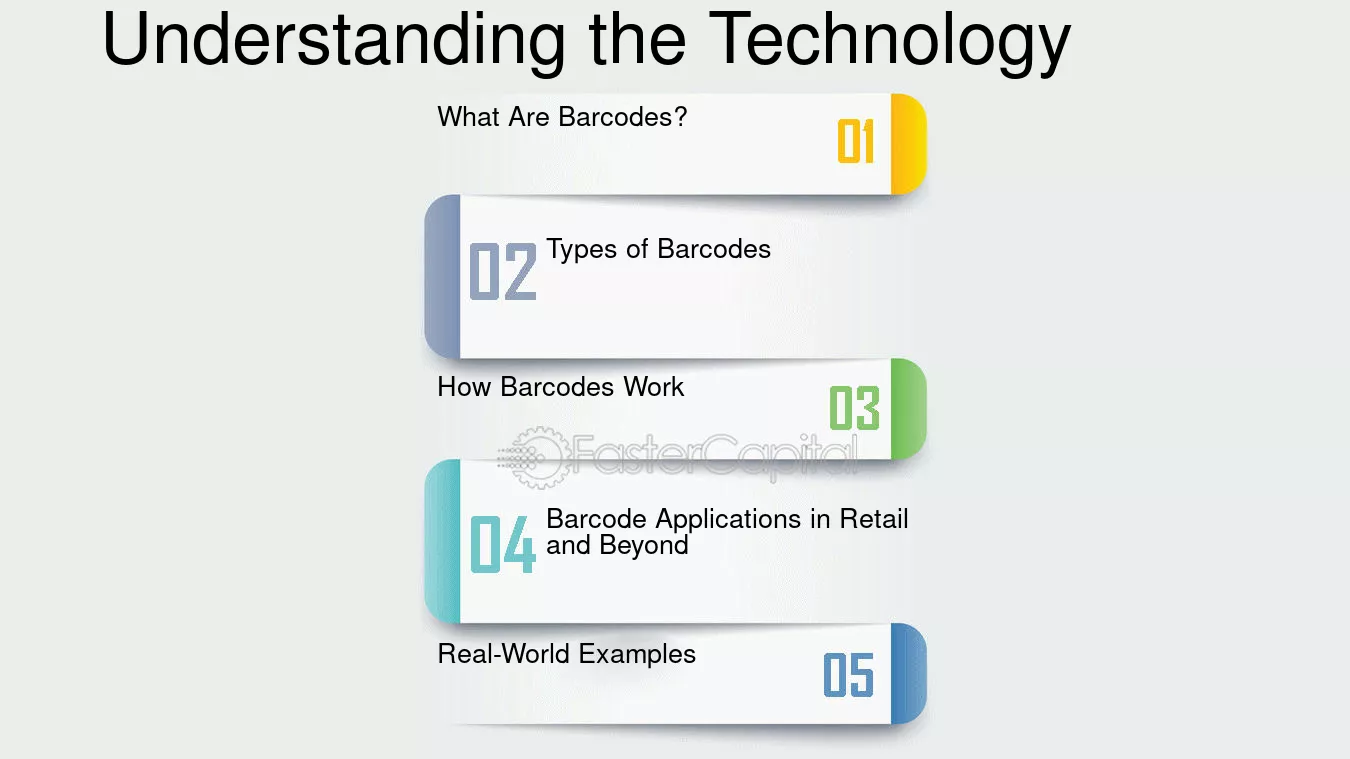 Understanding the Technology

What Are Barcodes?

01

02

Types of Barcodes

How Barcodes Work

03

FasterCapital

04

Barcode Applications in Retail and Beyond

Real-World Examples

05